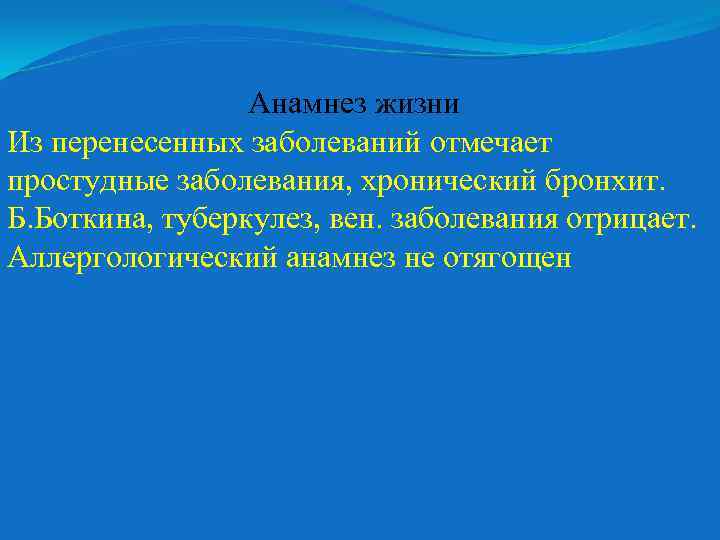 Анамнез жизни

Из перенесенных заболеваний отмечает простудные заболевания, хронический бронхит. Б.Боткина, туберкулез, вен. заболевания отрицает. Аллергологический анамнез не отягощен